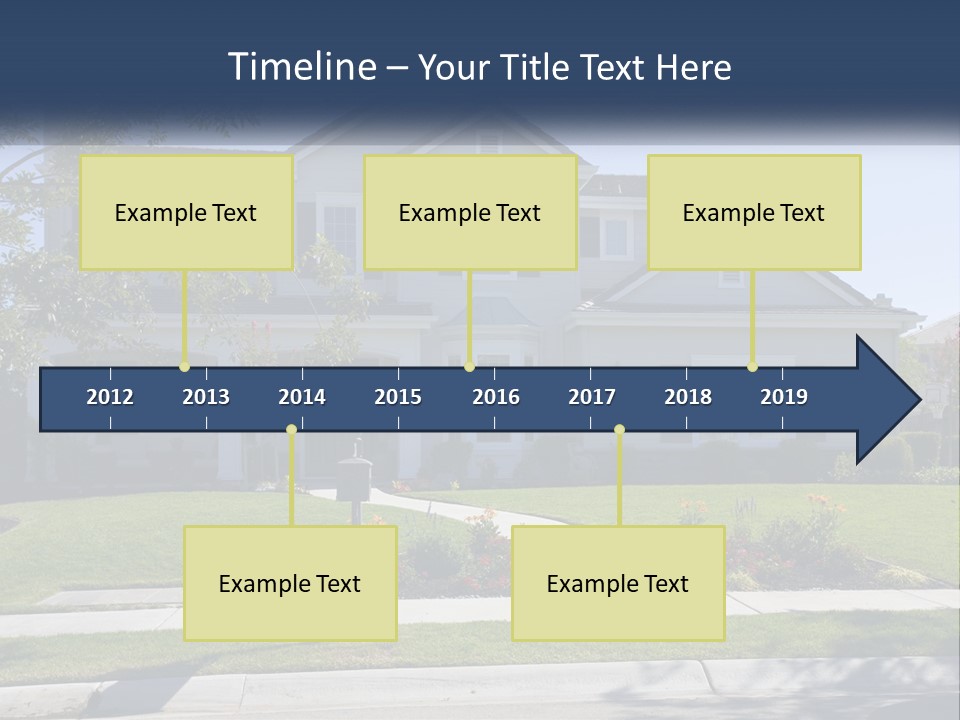 Timeline – Your Title Text Here

Example Text

Example Text

Example Text

2012 2013 2014 2015 2016 2017 2018 2019

Example Text

Example Text